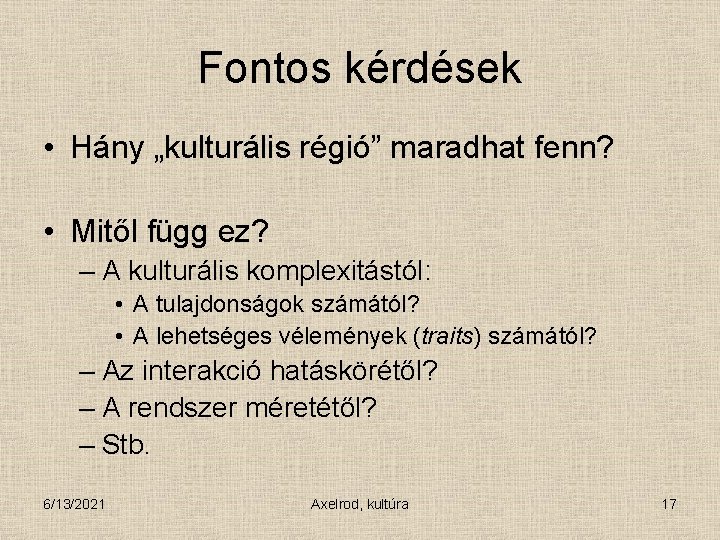 Fontos kérdések

• Hány „kulturális régió” maradhat fenn?

• Mitől függ ez?
– A kulturális komplexitástól:
• A tulajdonságok számától?
• A lehetséges vélemények (traits) számától?
– Az interakció hatáskörétől?
– A rendszer méretétől?
– Stb.

6/13/2021 Axelrod, kultúra 17